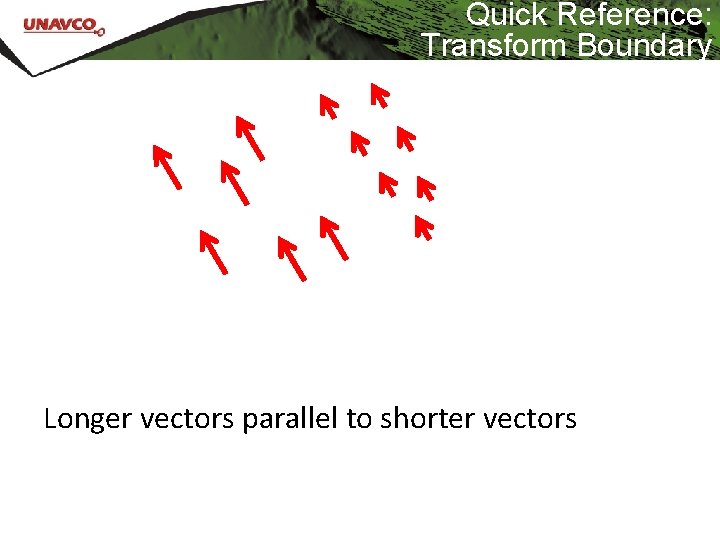 UNAVCO

Quick Reference: Transform Boundary

Longer vectors parallel to shorter vectors